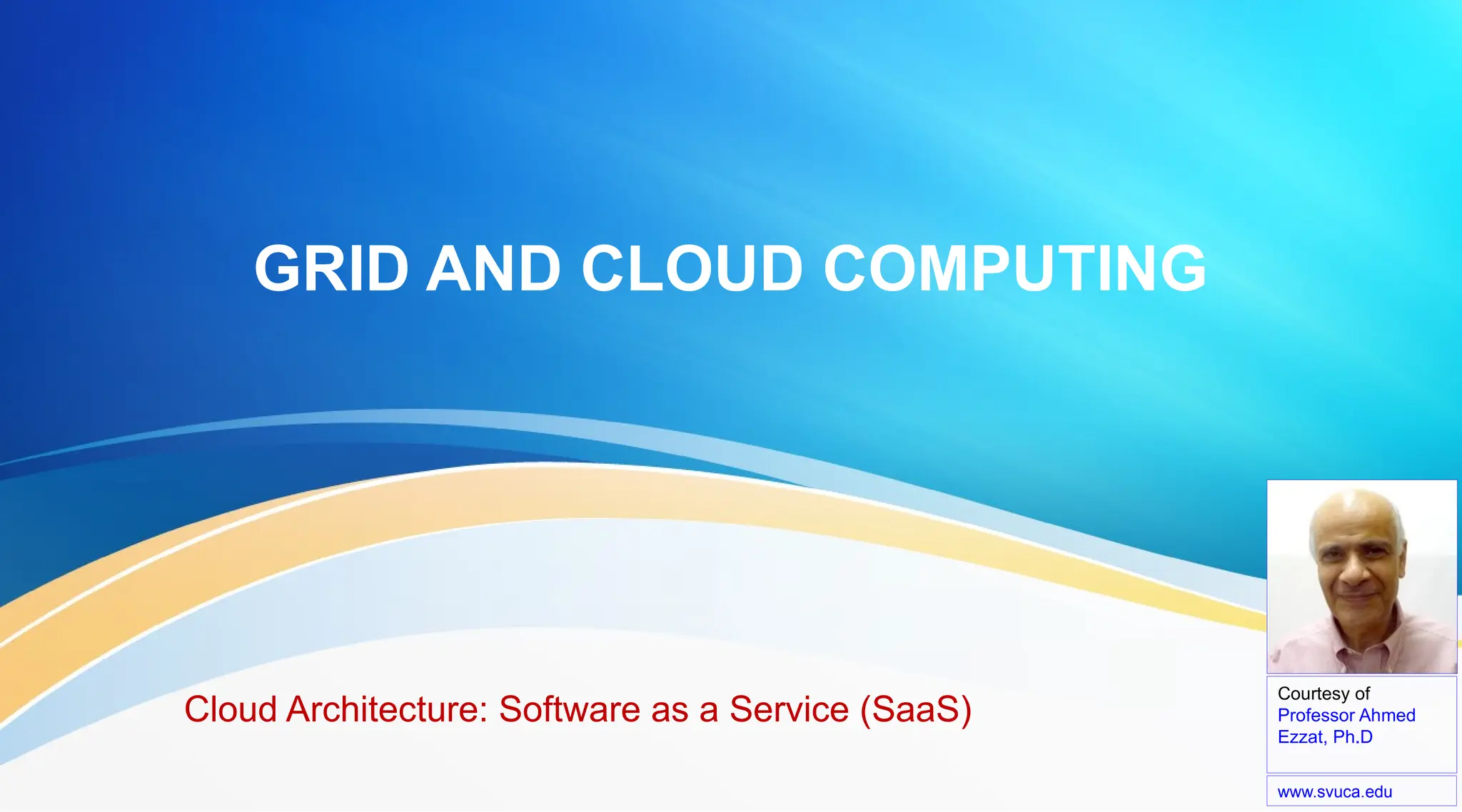 GRID AND CLOUD COMPUTING

Cloud Architecture: Software as a Service (SaaS)

Courtesy of
Professor Ahmed Ezzat, Ph.D

www.svuca.edu